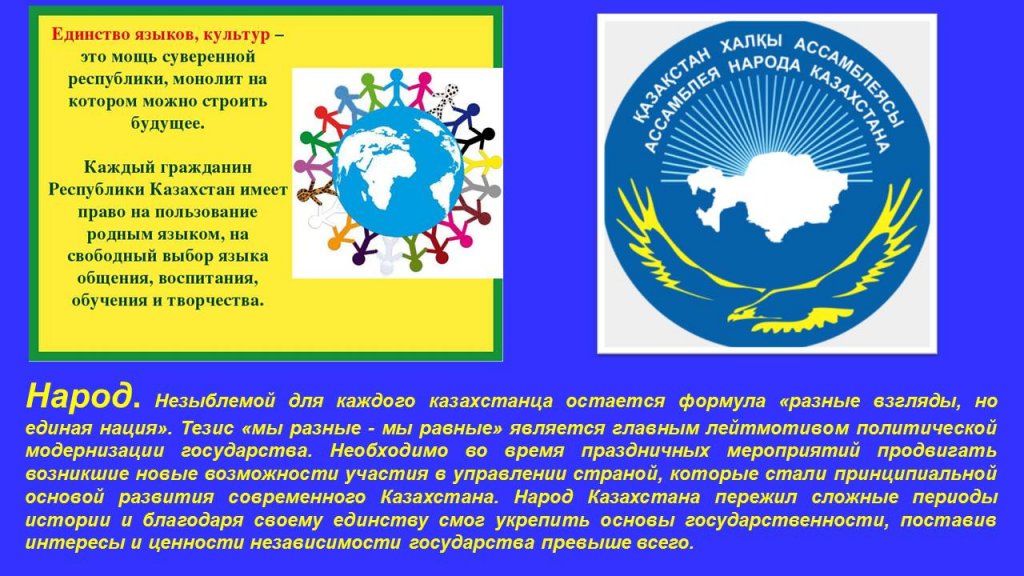 Единство языков, культур – это мощь суверенной республики, монолит на котором можно строить будущее.

Каждый гражданин Республики Казахстан имеет право на пользование родным языком, на свободный выбор языка общения, воспитания, обучения и творчества.

ҚАЗАҚСТАН ХАЛҚЫ АССАМБЛЕЯСЫ
АССАМБЛЕЯ НАРОДА КАЗАХСТАНА

Народ. Незыблемой для каждого казахстанца остается формула «разные взгляды, но единая нация». Тезис «мы разные - мы равные» является главным лейтмотивом политической модернизации государства. Необходимо во время праздничных мероприятий продвигать возникшие новые возможности участия в управлении страной, которые стали принципиальной основой развития современного Казахстана. Народ Казахстана пережил сложные периоды истории и благодаря своему единству смог укрепить основы государственности, поставив интересы и ценности независимости государства превыше всего.